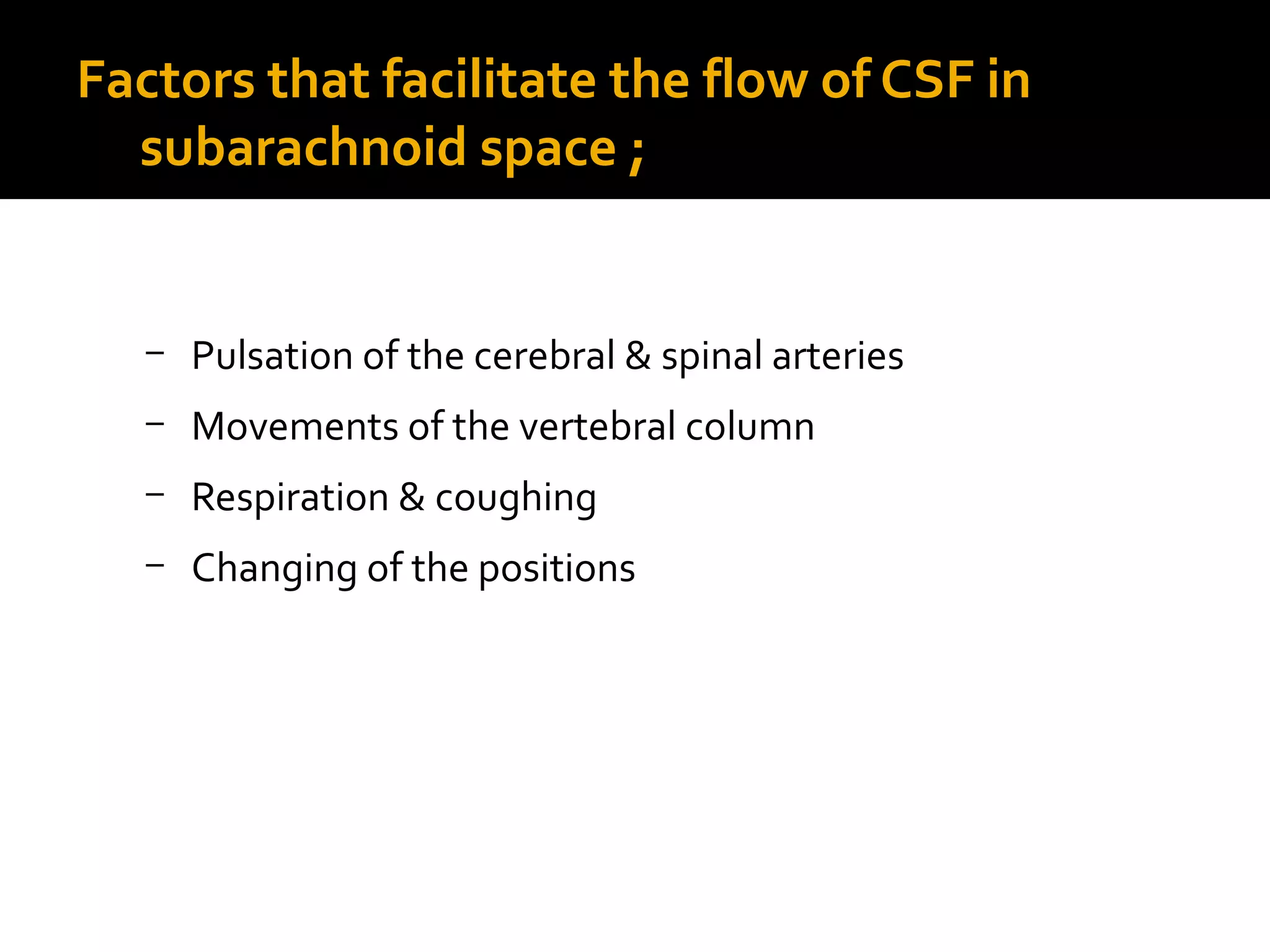 Factors that facilitate the flow of CSF in subarachnoid space ;

– Pulsation of the cerebral & spinal arteries
– Movements of the vertebral column
– Respiration & coughing
– Changing of the positions